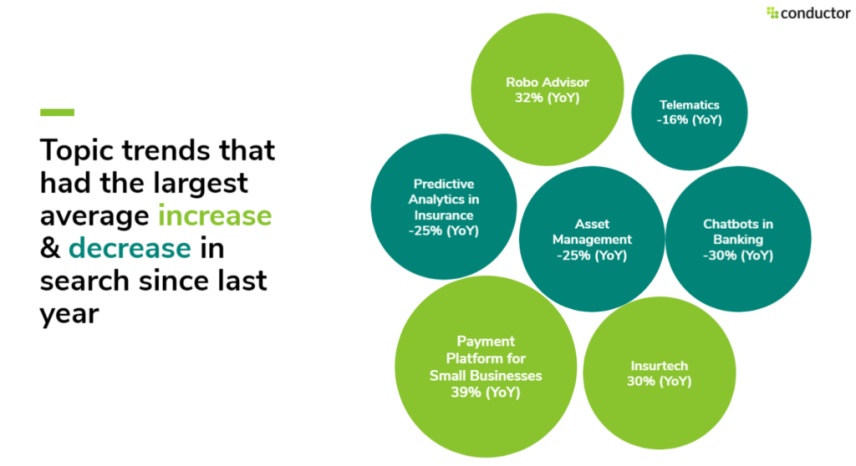 conductor

Topic trends that had the largest average increase & decrease in search since last year

Robo Advisor
32% (YoY)

Telematics
-16% (YoY)

Predictive Analytics in Insurance
-25% (YoY)

Asset Management
-25% (YoY)

Chatbots in Banking
-30% (YoY)

Payment Platform for Small Businesses
39% (YoY)

Insurtech
30% (YoY)